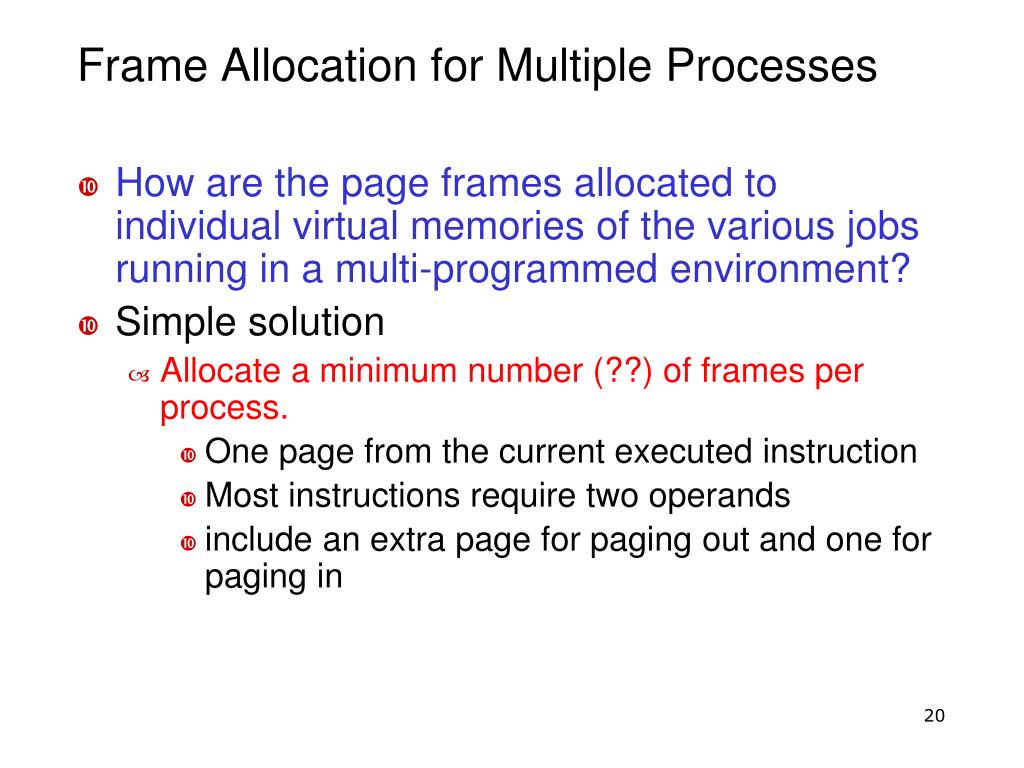 Frame Allocation for Multiple Processes

How are the page frames allocated to individual virtual memories of the various jobs running in a multi-programmed environment?

Simple solution

Allocate a minimum number (??) of frames per process.

One page from the current executed instruction

Most instructions require two operands

include an extra page for paging out and one for paging in

20